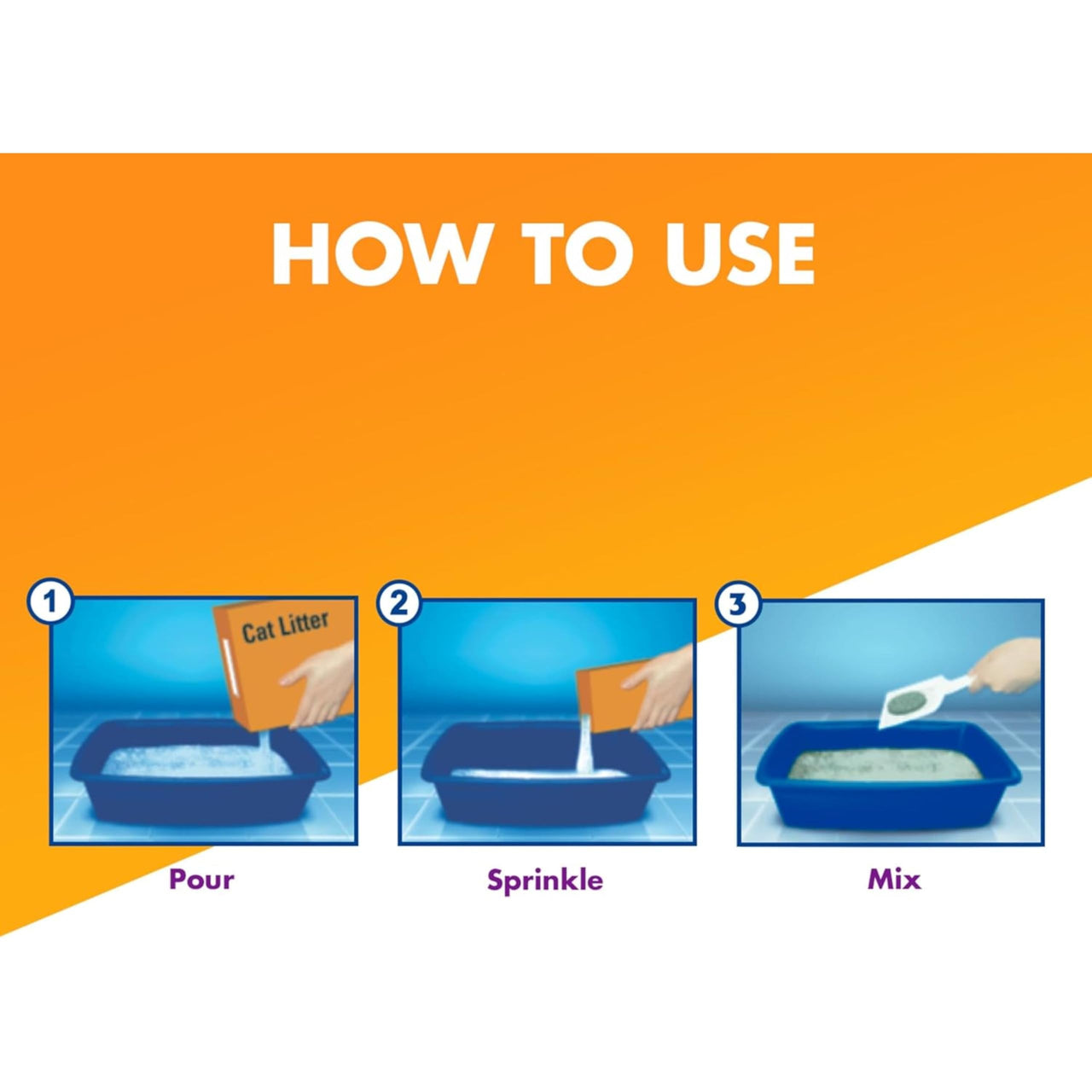 HOW TO USE

1
Cat Litter
Pour

2
Sprinkle

3
Mix